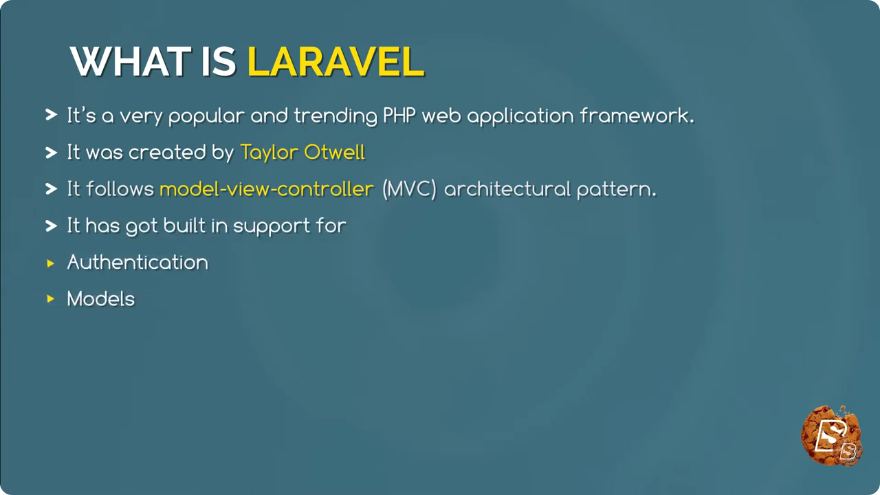 WHAT IS LARAVEL

> It's a very popular and trending PHP web application framework.

> It was created by Taylor Otwell

> It follows model-view-controller (MVC) architectural pattern.

> It has got built in support for

▸ Authentication

▸ Models